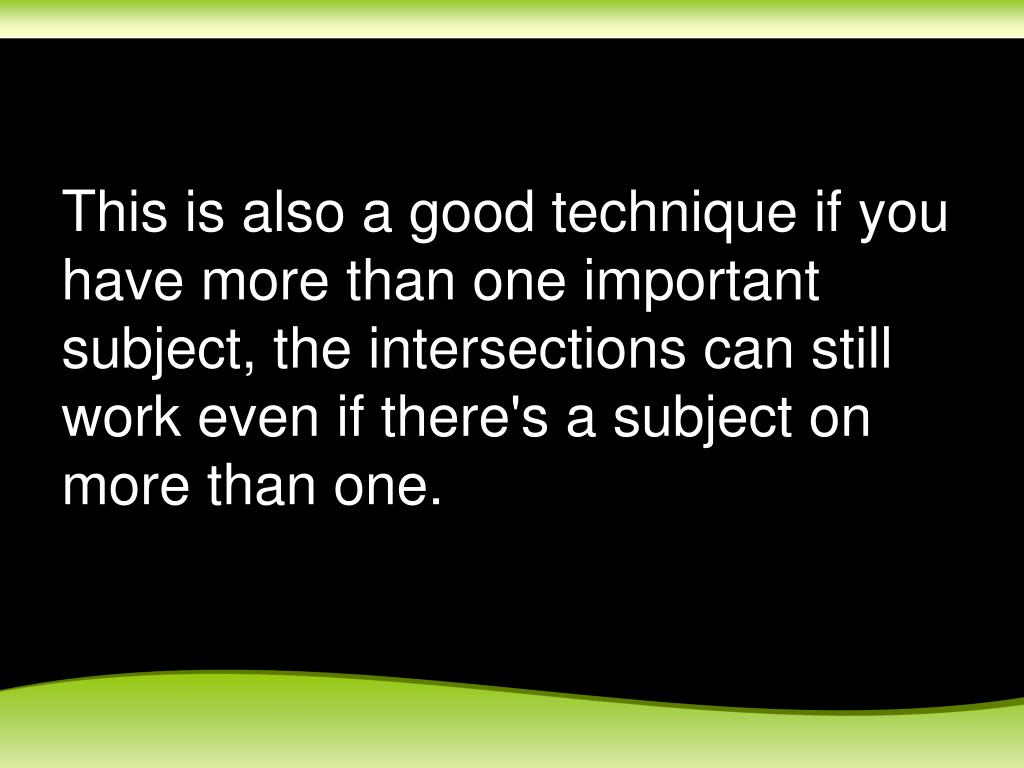 This is also a good technique if you have more than one important subject, the intersections can still work even if there's a subject on more than one.